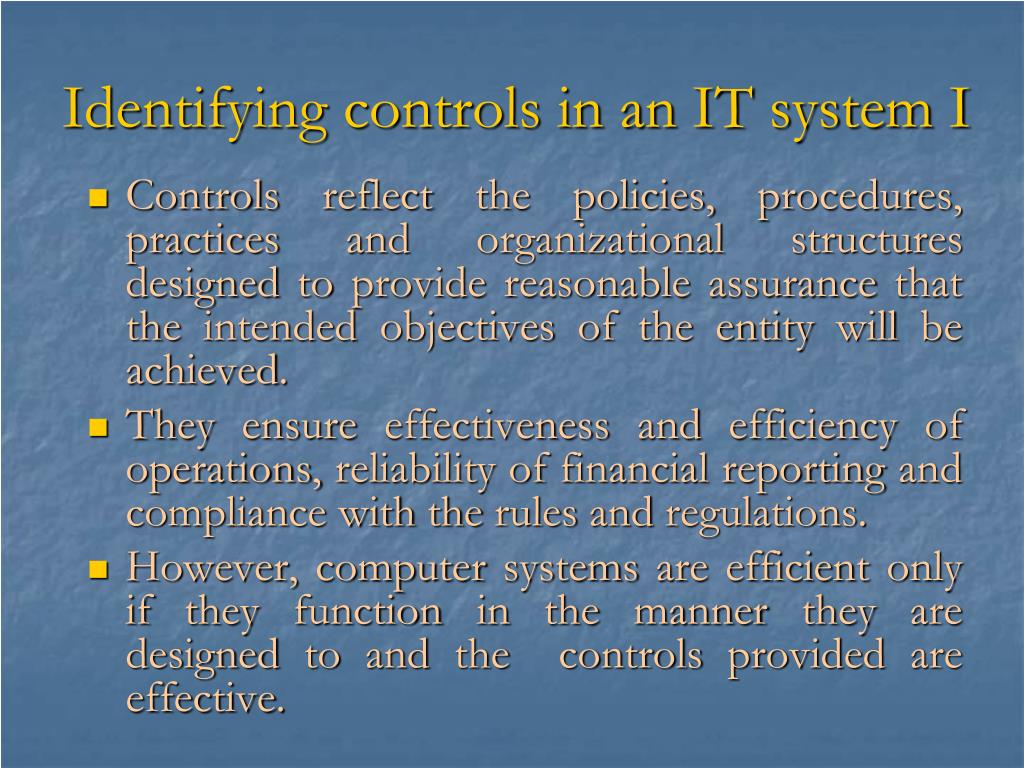 Identifying controls in an IT system I

- Controls reflect the policies, procedures, practices and organizational structures designed to provide reasonable assurance that the intended objectives of the entity will be achieved.
- They ensure effectiveness and efficiency of operations, reliability of financial reporting and compliance with the rules and regulations.
- However, computer systems are efficient only if they function in the manner they are designed to and the controls provided are effective.